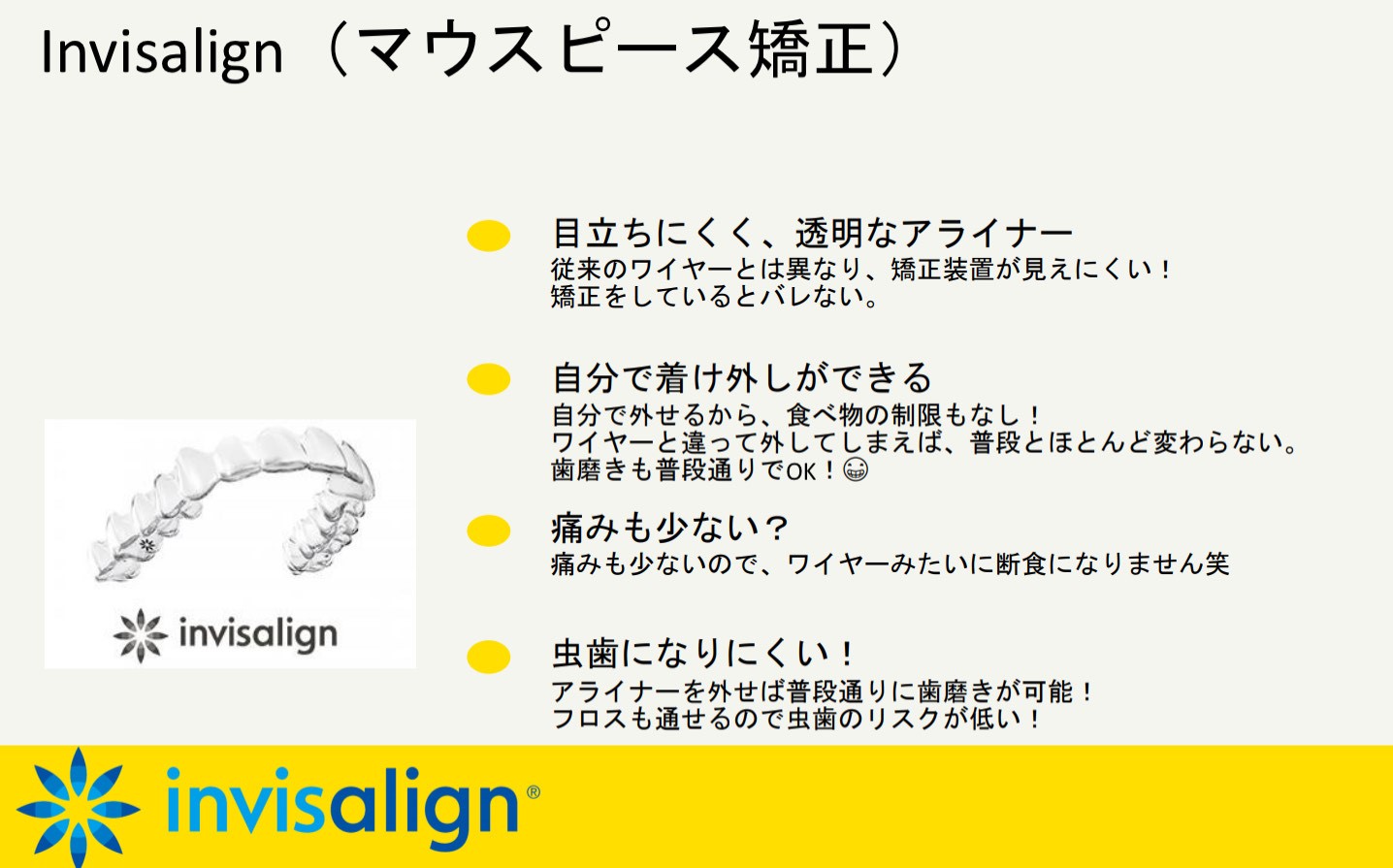 Invisalign（マウスピース矯正）

目立ちにくく、透明なアライナー
従来のワイヤーとは異なり、矯正装置が見えにくい！
矯正をしているとバレない。

自分で着け外しができる
自分で外せるから、食べ物の制限もなし！
ワイヤーと違って外してしまえば、普段とほとんど変わらない。
歯磨きも普段通りでOK！😁

痛みも少ない？
痛みも少ないので、ワイヤーみたいに断食になりません笑

虫歯になりにくい！
アライナーを外せば普段通りに歯磨きが可能！
フロスも通せるので虫歯のリスクが低い！

invisalign

invisalign®